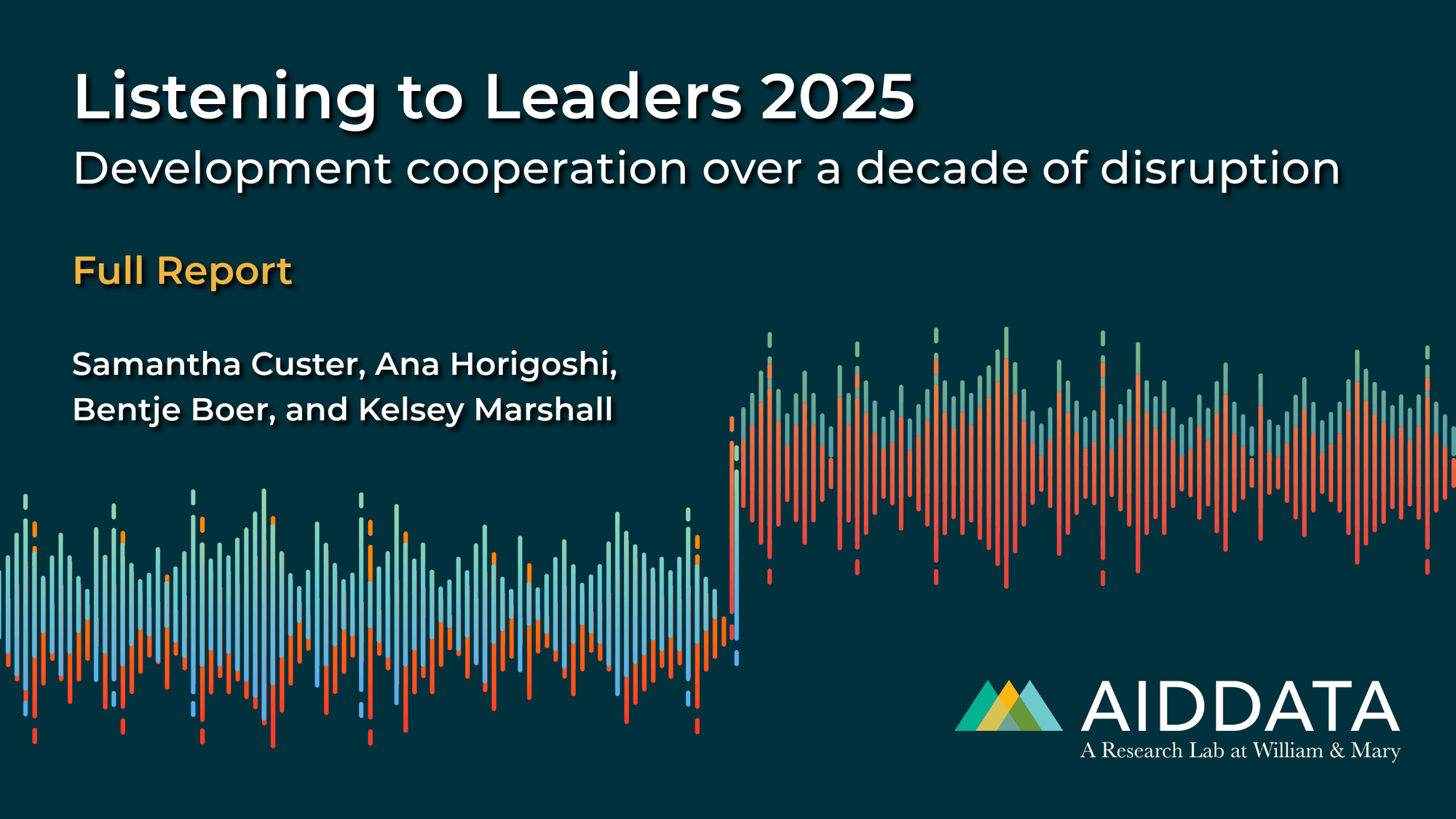 Listening to Leaders 2025

Development cooperation over a decade of disruption

Full Report

Samantha Custer, Ana Horigoshi, Bentje Boer, and Kelsey Marshall

AIDDATA
A Research Lab at William & Mary